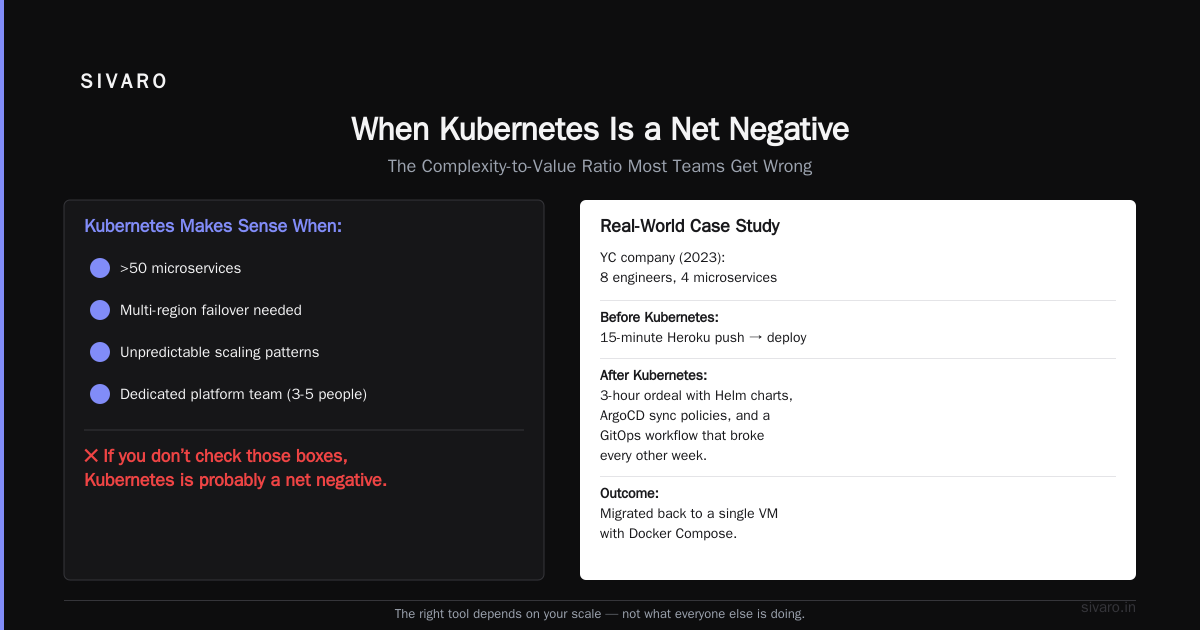 SIVARO

When Kubernetes Is a Net Negative

The Complexity-to-Value Ratio Most Teams Get Wrong

Kubernetes Makes Sense When:

>50 microservices

Multi-region failover needed

Unpredictable scaling patterns

Dedicated platform team (3-5 people)

✕ If you don't check those boxes, Kubernetes is probably a net negative.

Real-World Case Study

YC company (2023):
8 engineers, 4 microservices

Before Kubernetes:
15-minute Heroku push → deploy

After Kubernetes:
3-hour ordeal with Helm charts, ArgoCD sync policies, and a GitOps workflow that broke every other week.

Outcome:
Migrated back to a single VM with Docker Compose.

The right tool depends on your scale — not what everyone else is doing.

sivaro.in